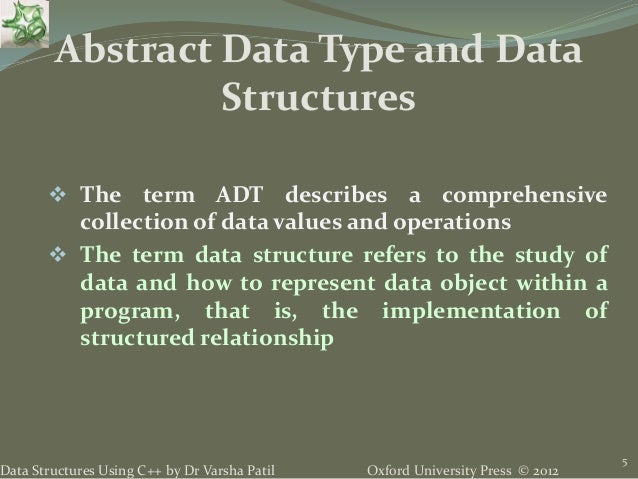 Abstract Data Type and Data Structures

❖ The term ADT describes a comprehensive collection of data values and operations

❖ The term data structure refers to the study of data and how to represent data object within a program, that is, the implementation of structured relationship

Data Structures Using C++ by Dr Varsha Patil

Oxford University Press © 2012

5